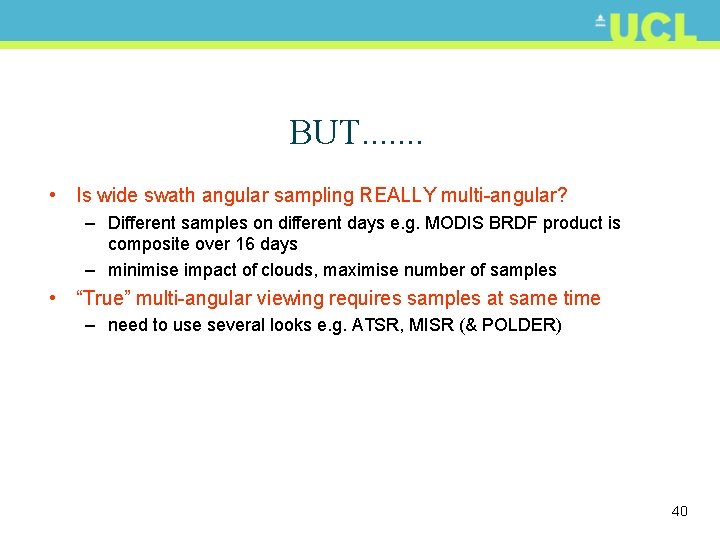 UCL

BUT.......

• Is wide swath angular sampling REALLY multi-angular?
– Different samples on different days e.g. MODIS BRDF product is composite over 16 days
– minimise impact of clouds, maximise number of samples
• “True” multi-angular viewing requires samples at same time
– need to use several looks e.g. ATSR, MISR (& POLDER)

40